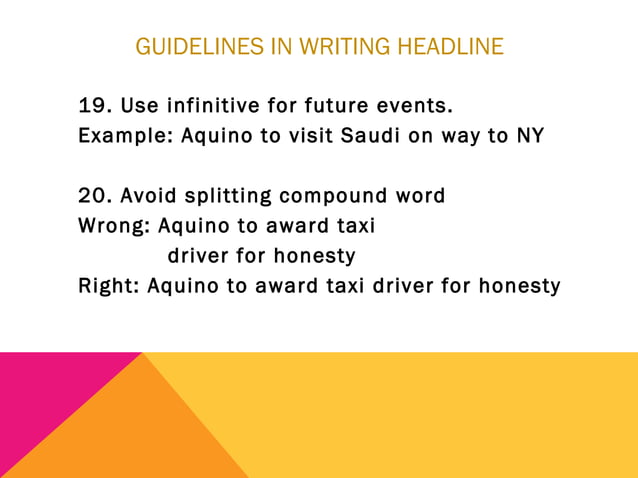 GUIDELINES IN WRITING HEADLINE

19. Use infinitive for future events.
Example: Aquino to visit Saudi on way to NY

20. Avoid splitting compound word
Wrong: Aquino to award taxi
driver for honesty
Right: Aquino to award taxi driver for honesty